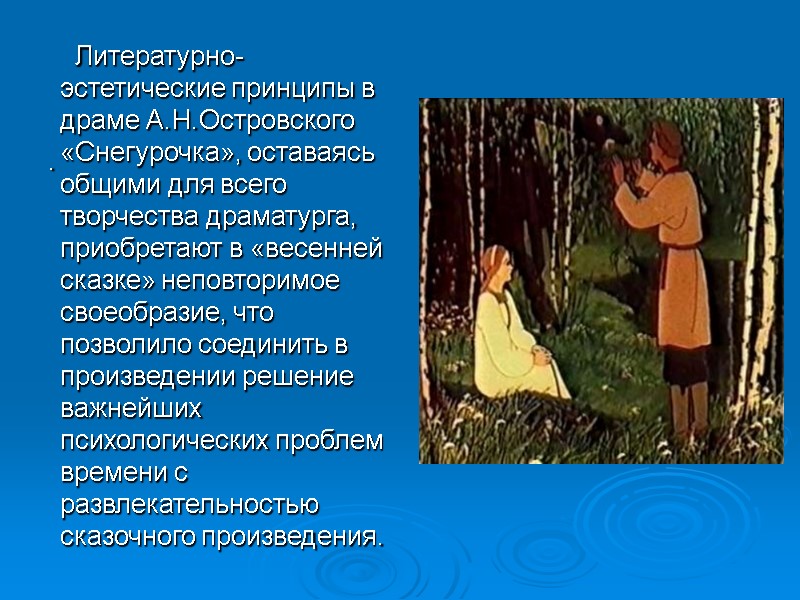 Литературно-эстетические принципы в драме А.Н.Островского «Снегурочка», оставаясь общими для всего творчества драматурга, приобретают в «весенней сказке» неповторимое своеобразие, что позволило соединить в произведении решение важнейших психологических проблем времени с развлекательностью сказочного произведения.